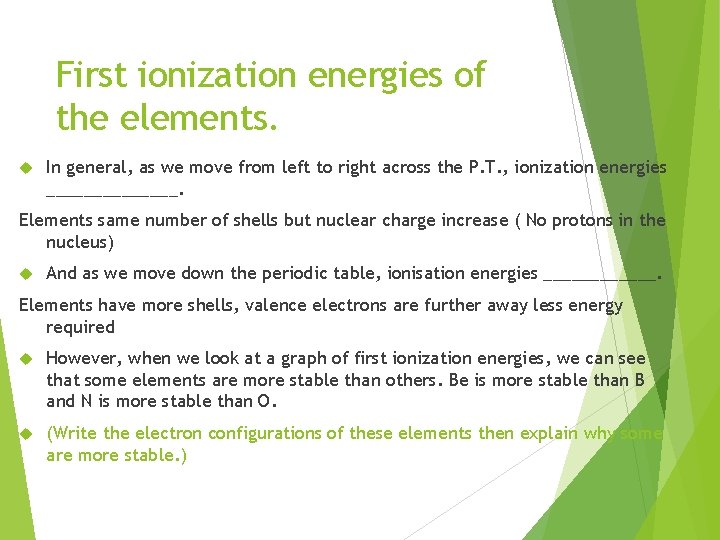 First ionization energies of the elements.

In general, as we move from left to right across the P.T., ionization energies ______________.

Elements same number of shells but nuclear charge increase ( No protons in the nucleus)

And as we move down the periodic table, ionisation energies ____________.

Elements have more shells, valence electrons are further away less energy required

However, when we look at a graph of first ionization energies, we can see that some elements are more stable than others. Be is more stable than B and N is more stable than O.

(Write the electron configurations of these elements then explain why some are more stable.)